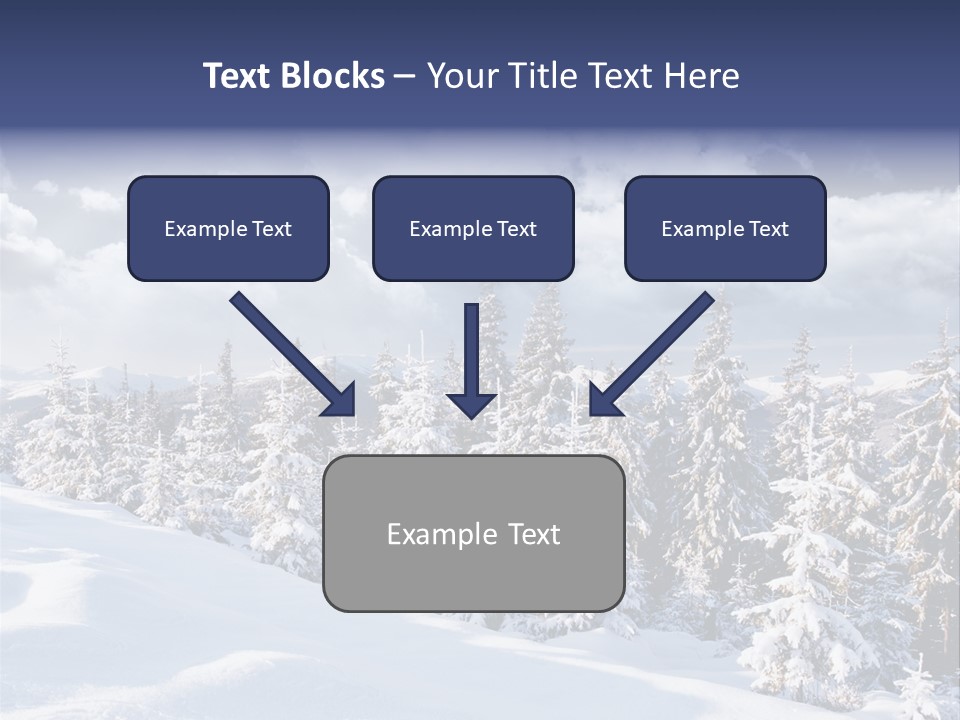 Text Blocks – Your Title Text Here

Example Text

Example Text

Example Text

Example Text